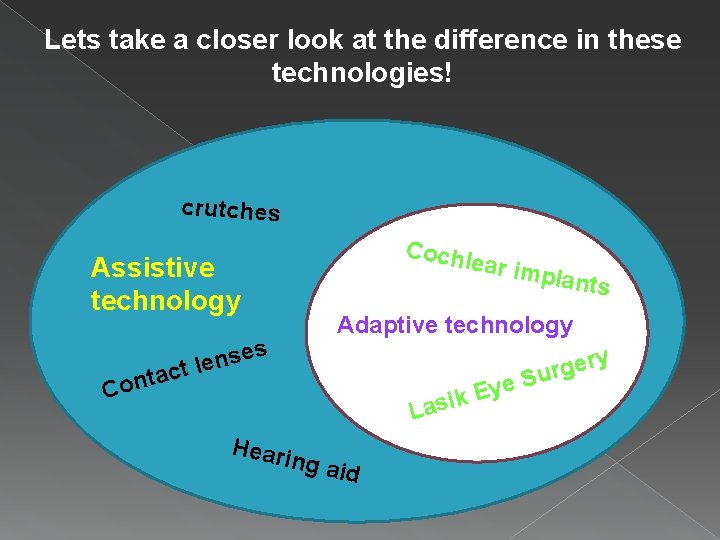 Lets take a closer look at the difference in these technologies!

crutches

Assistive technology

Contact lenses

Hearing aid

Cochlear implants

Adaptive technology

Lasik Eye Surgery